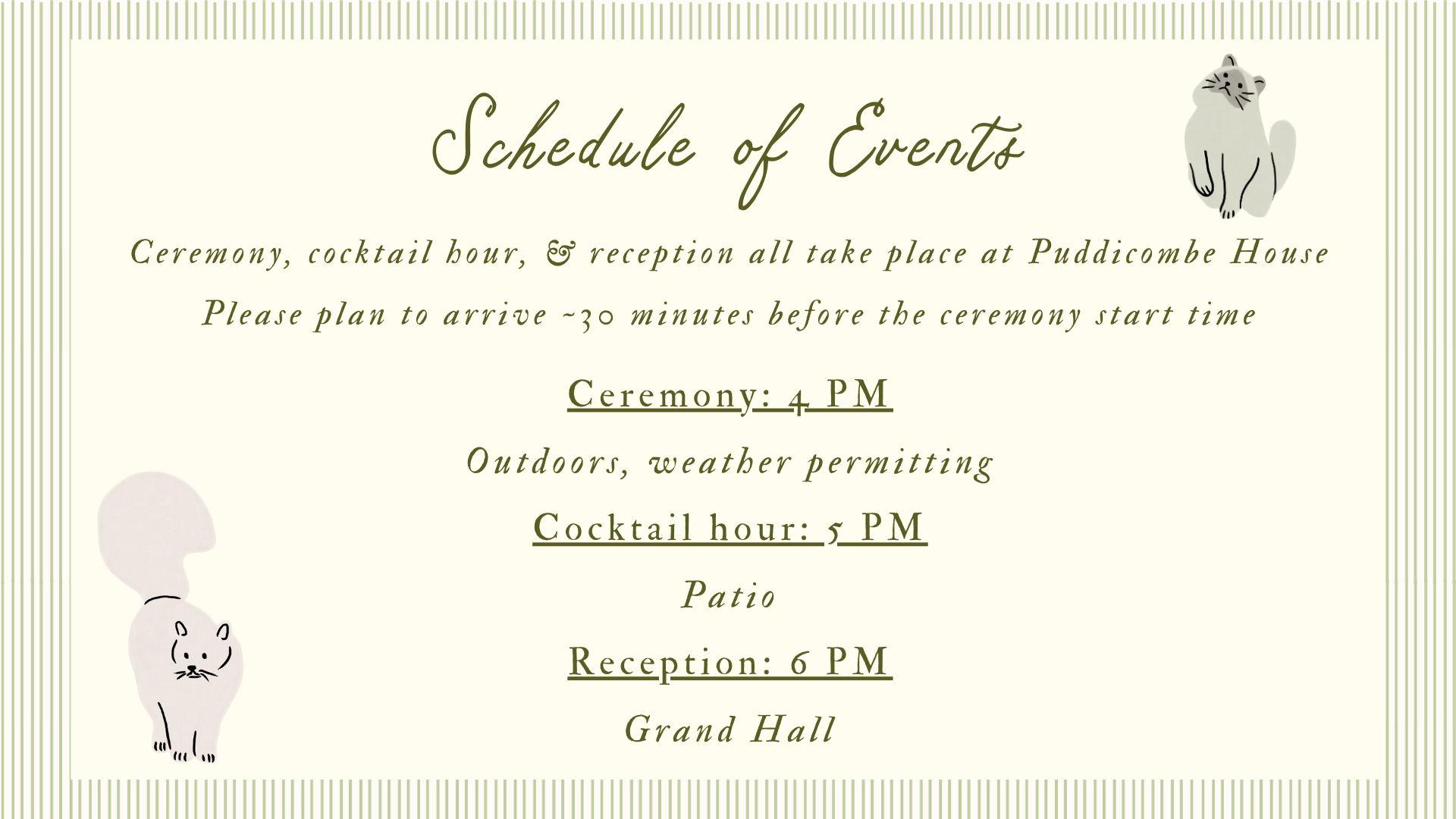 Schedule of Events

Ceremony, cocktail hour, & reception all take place at Puddicombe House

Please plan to arrive ~30 minutes before the ceremony start time

Ceremony: 4 PM

Outdoors, weather permitting

Cocktail hour: 5 PM

Patio

Reception: 6 PM

Grand Hall